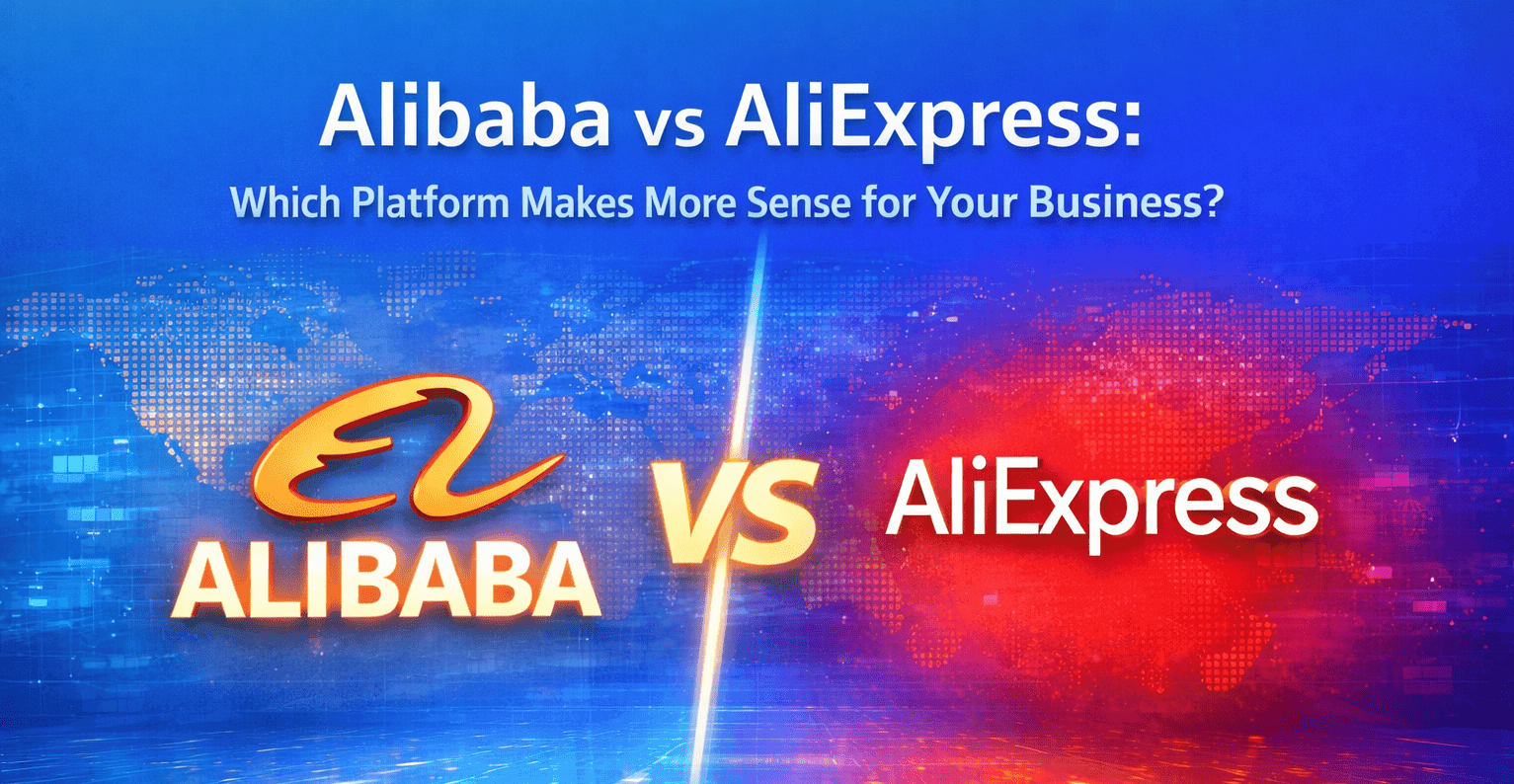 Alibaba vs AliExpress:

Which Platform Makes More Sense for Your Business?

ALIBABA

VS

AliExpress